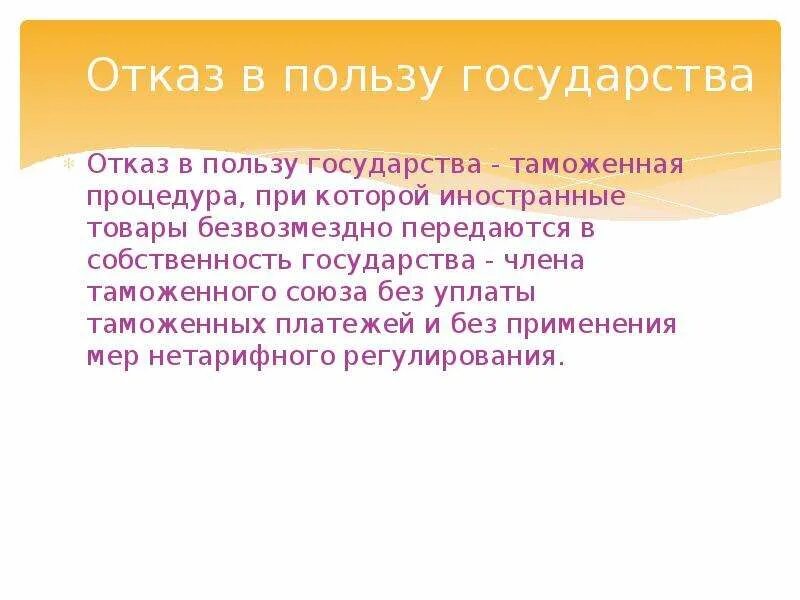 Отказ в пользу государства

Отказ в пользу государства - таможенная процедура, при которой иностранные товары безвозмездно передаются в собственность государства - члена таможенного союза без уплаты таможенных платежей и без применения мер нетарифного регулирования.